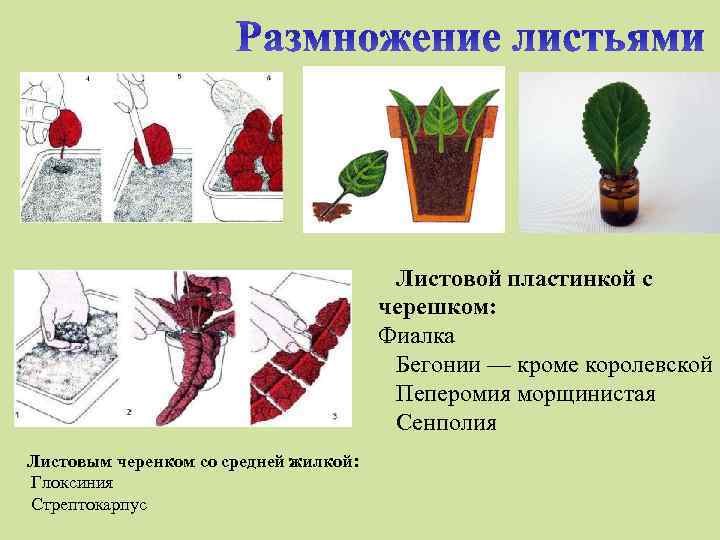 Размножение листьями

4
5
6

1
2
3

Листовой пластинкой с черешком:
Фиалка
Бегонии — кроме королевской
Пеперомия морщинистая
Сенполия

Листовым черенком со средней жилкой:
Глоксиния
Стрептокарпус